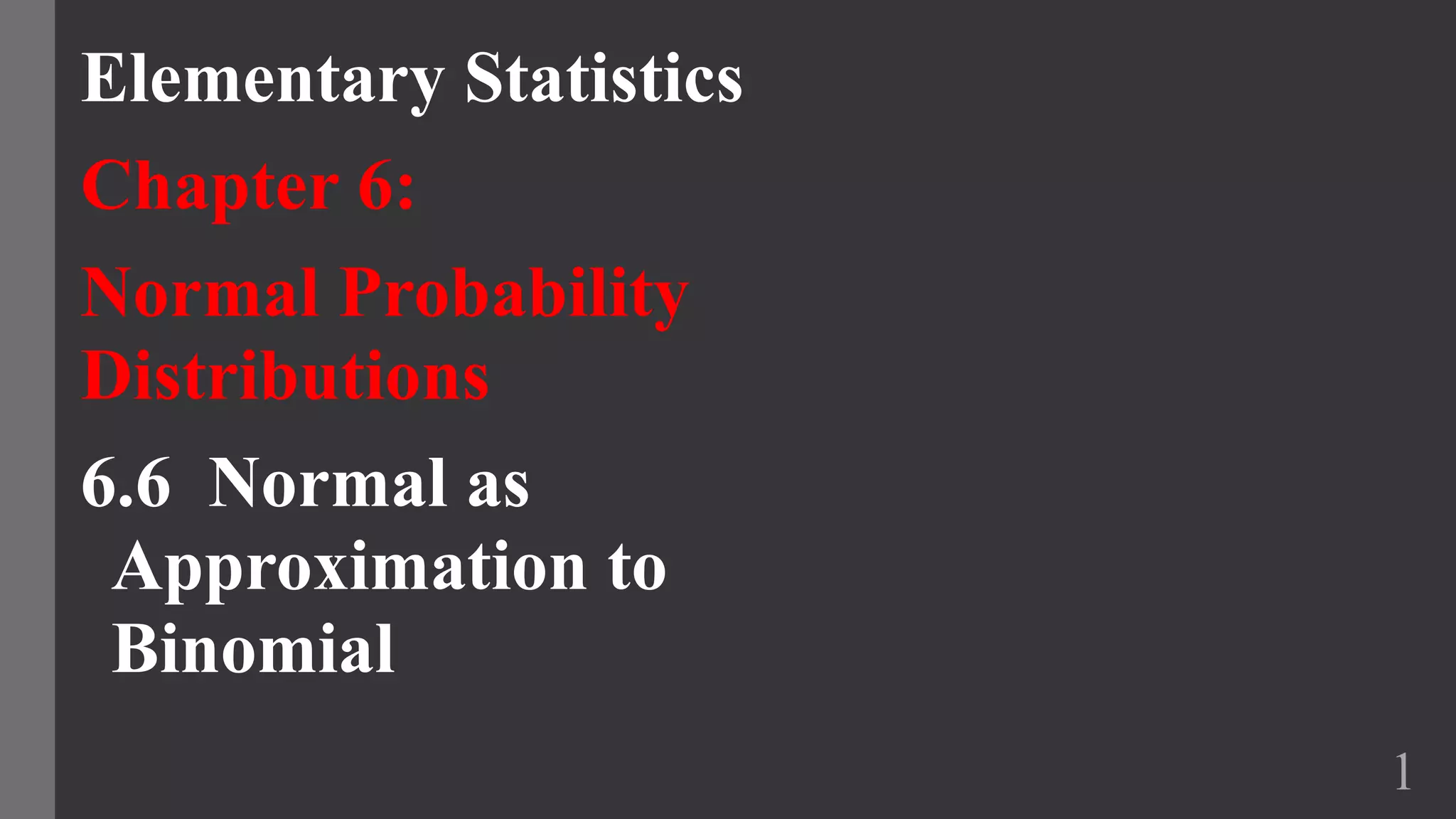 Elementary Statistics

Chapter 6:

Normal Probability Distributions

6.6 Normal as Approximation to Binomial

1